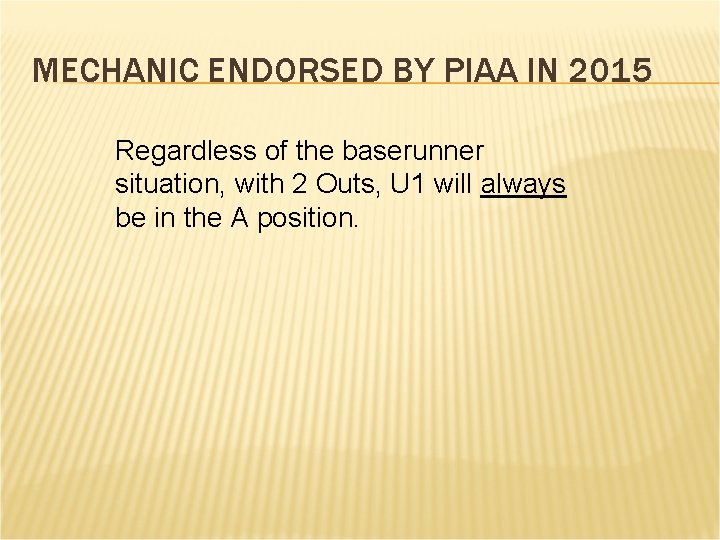 MECHANIC ENDORSED BY PIAA IN 2015

Regardless of the baserunner situation, with 2 Outs, U1 will always be in the A position.